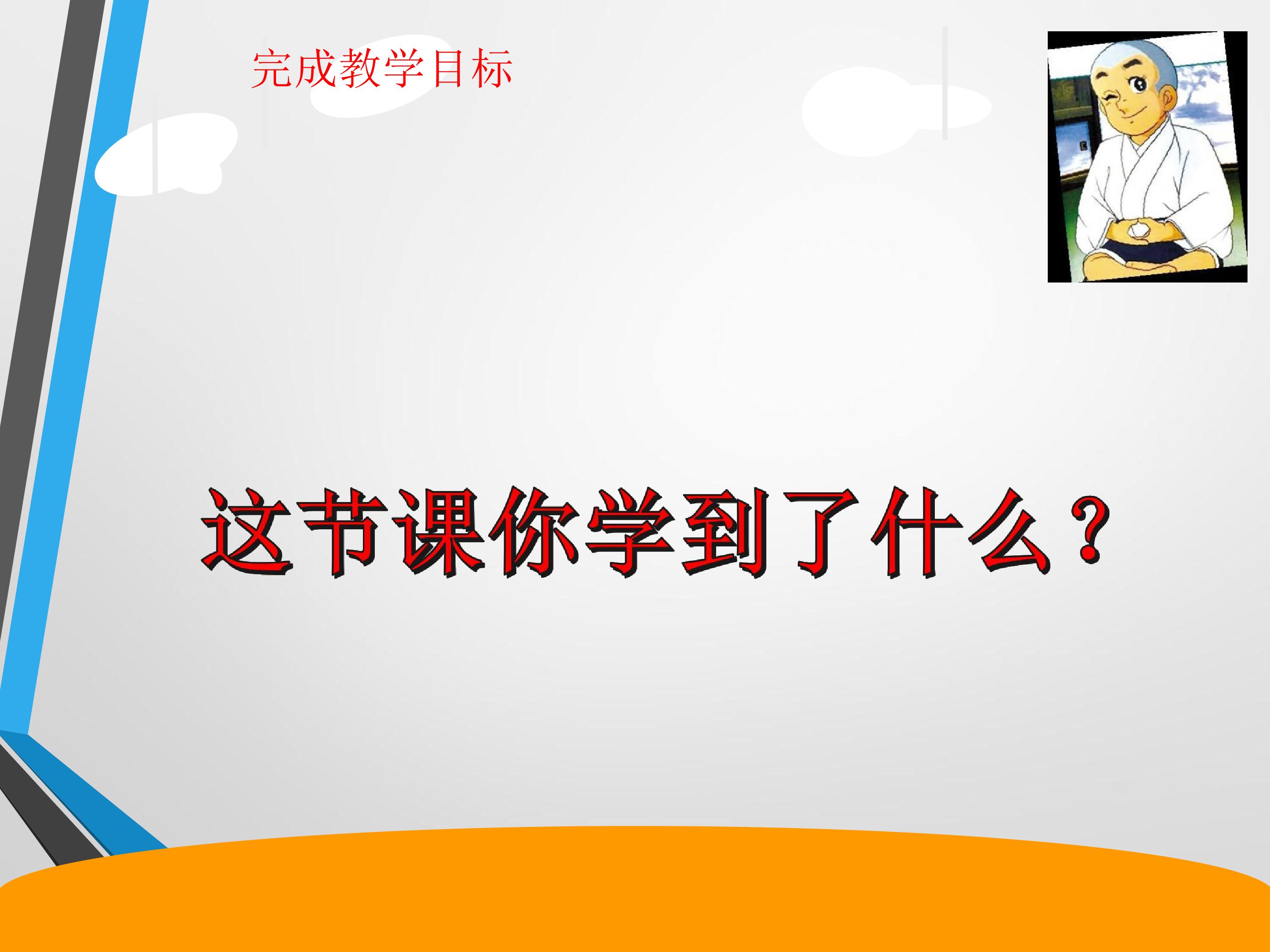 完成教学目标

这节课你学到了什么？